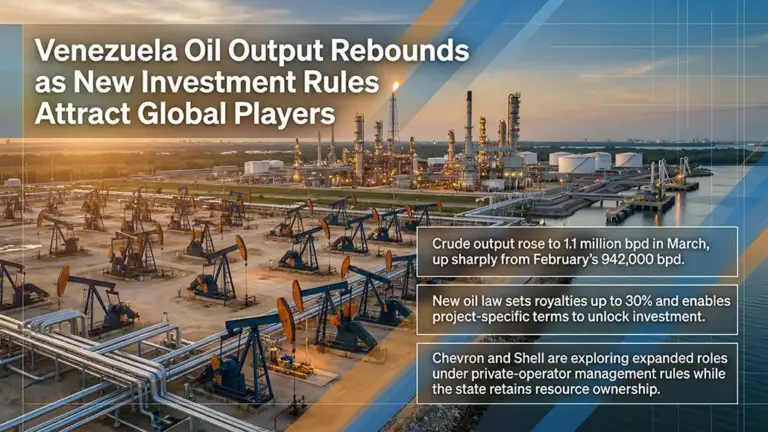 Venezuela Oil Output Rebounds as New Investment Rules Attract Global Players

Crude output rose to 1.1 million bpd in March, up sharply from February's 942,000 bpd.

New oil law sets royalties up to 30% and enables project-specific terms to unlock investment.

Chevron and Shell are exploring expanded roles under private-operator management rules while the state retains resource ownership.